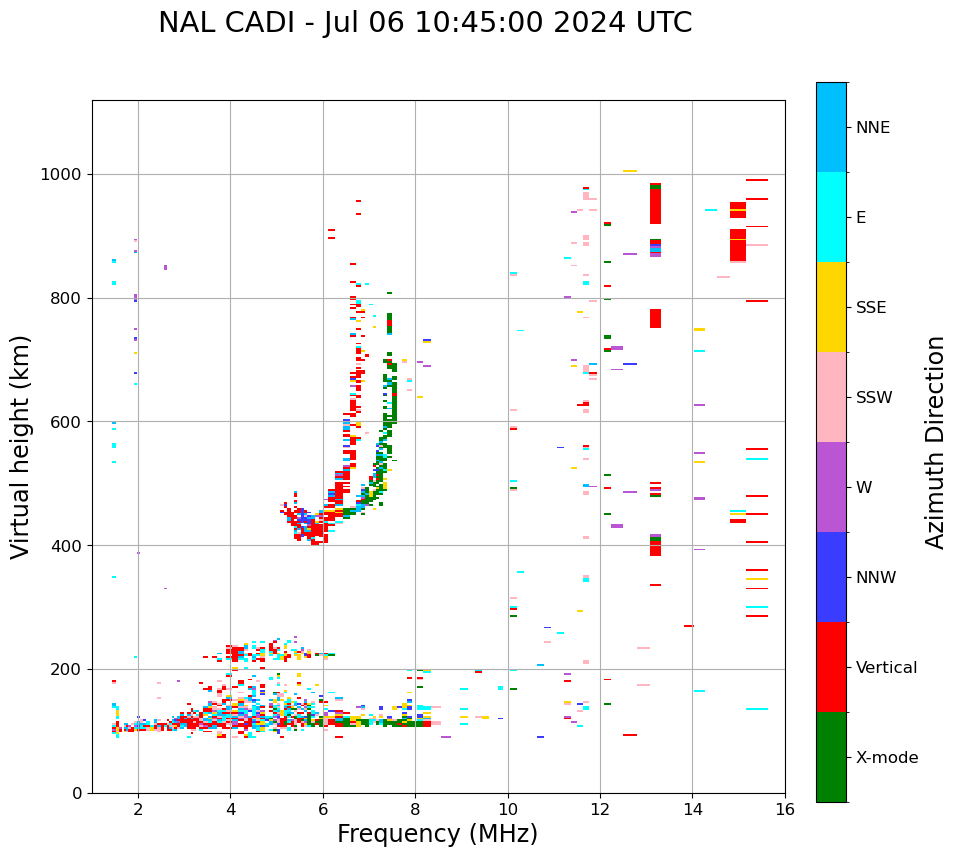 NAL CADI - Jul 06 10:45:00 2024 UTC

Virtual height (km)

1000
800
600
400
200
0

2
4
6
8
10
12
14
16

Frequency (MHz)

NNE
E
SSE
SSW
W
NNW
Vertical
X-mode

Azimuth Direction